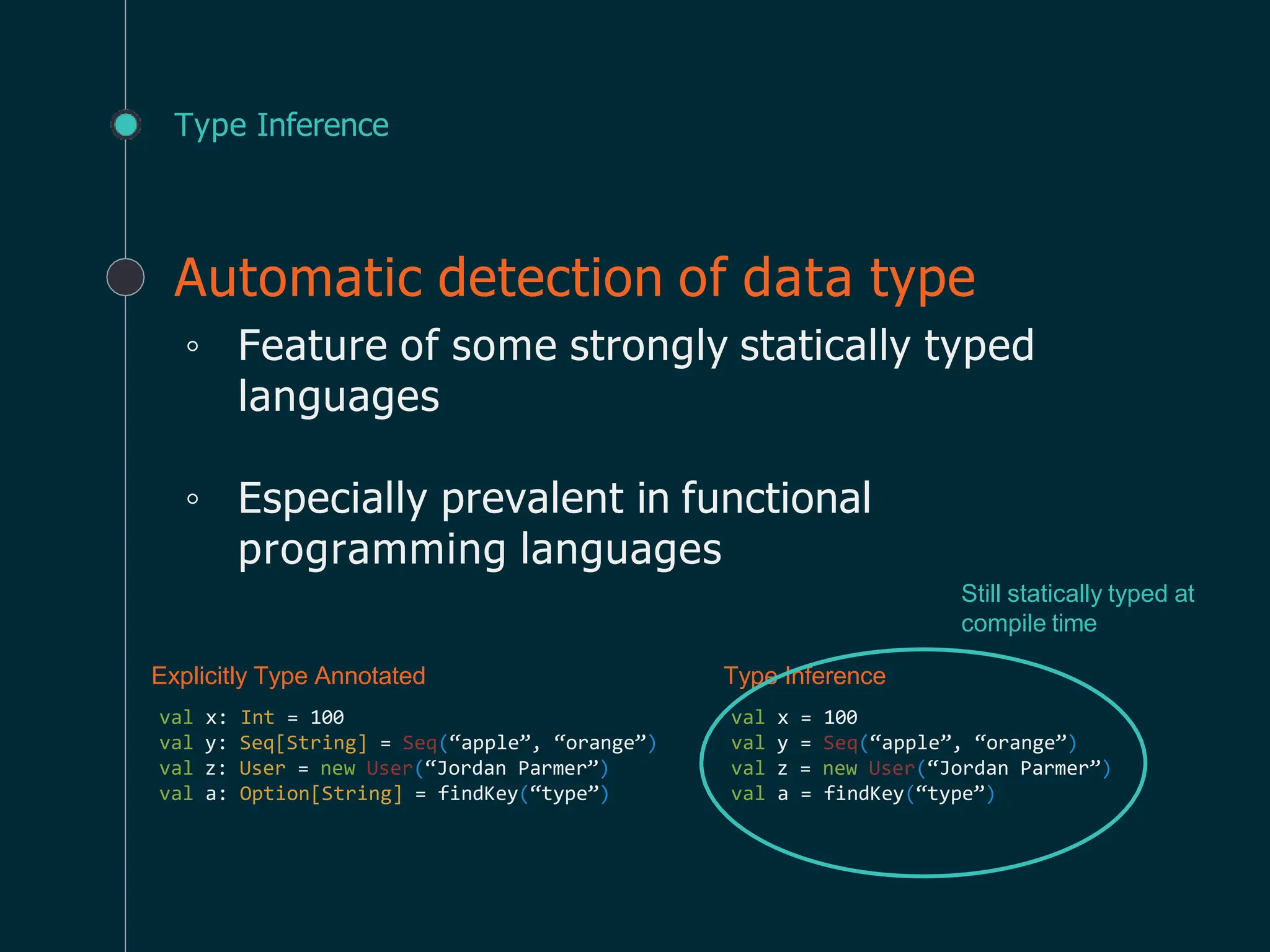 Type Inference

Automatic detection of data type

◦ Feature of some strongly statically typed languages

◦ Especially prevalent in functional programming languages

Still statically typed at compile time

Explicitly Type Annotated

val x: Int = 100
val y: Seq[String] = Seq(“apple”, “orange”)
val z: User = new User(“Jordan Parmer”)
val a: Option[String] = findKey(“type”)

Type Inference

val x = 100
val y = Seq(“apple”, “orange”)
val z = new User(“Jordan Parmer”)
val a = findKey(“type”)